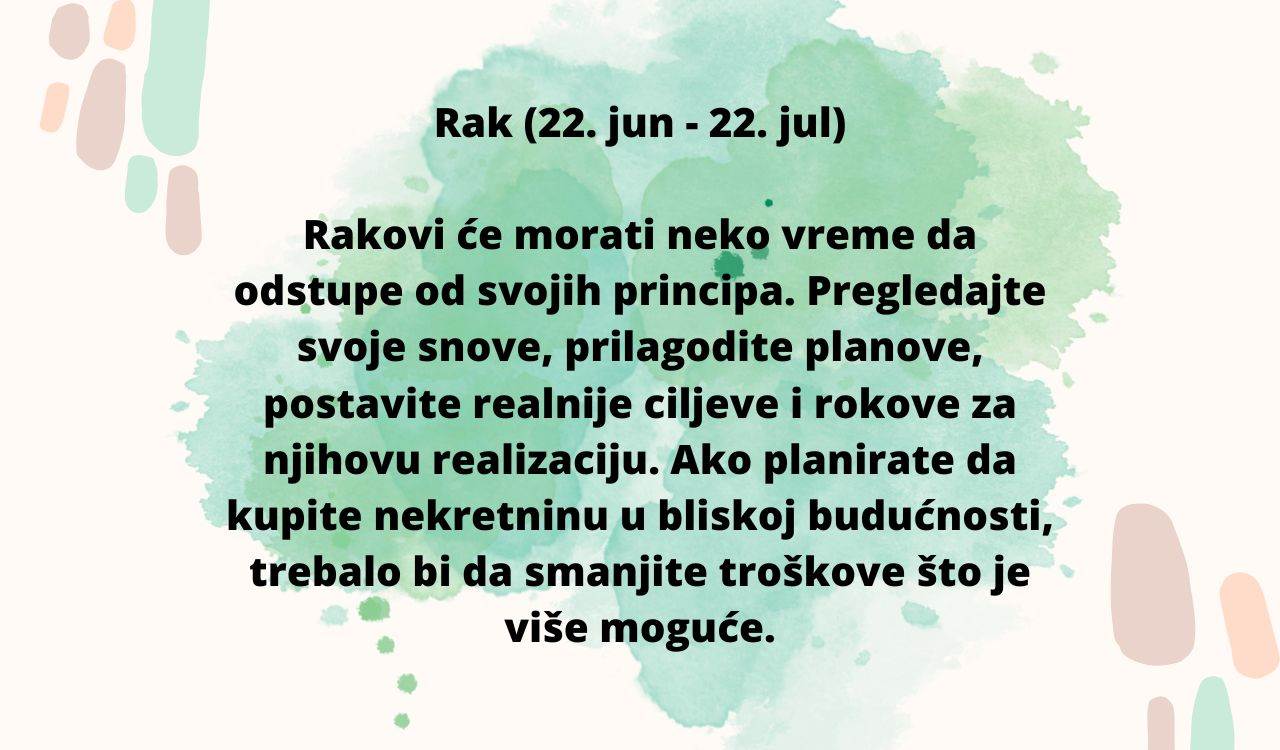 Rak (22. jun - 22. jul)

Rakovi će morati neko vreme da odstupe od svojih principa. Pregledajte svoje snove, prilagodite planove, postavite realnije ciljeve i rokove za njihovu realizaciju. Ako planirate da kupite nekretninu u bliskoj budućnosti, trebalo bi da smanjite troškove što je više moguće.